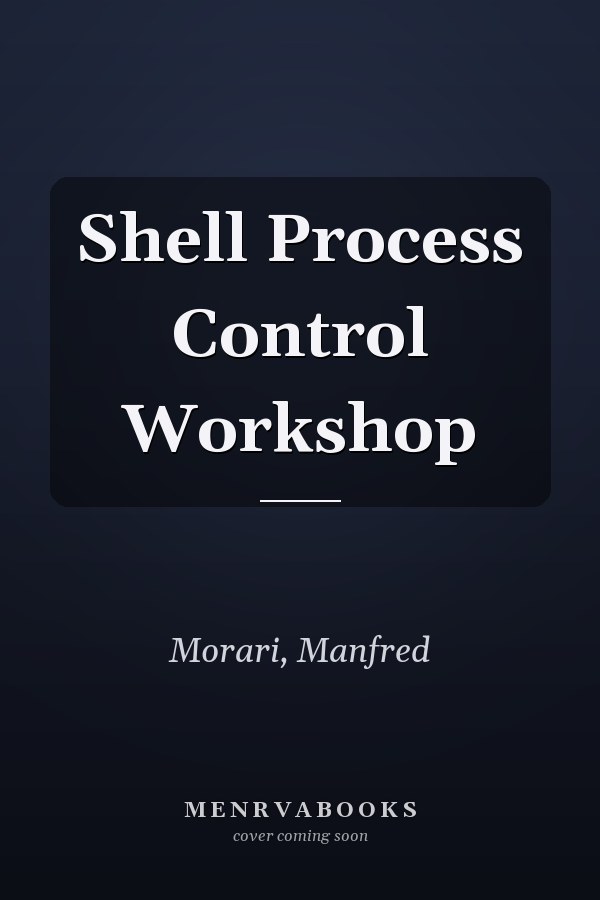 Shell Process Control Workshop

Morari, Manfred

MENRVABOOKS
cover coming soon